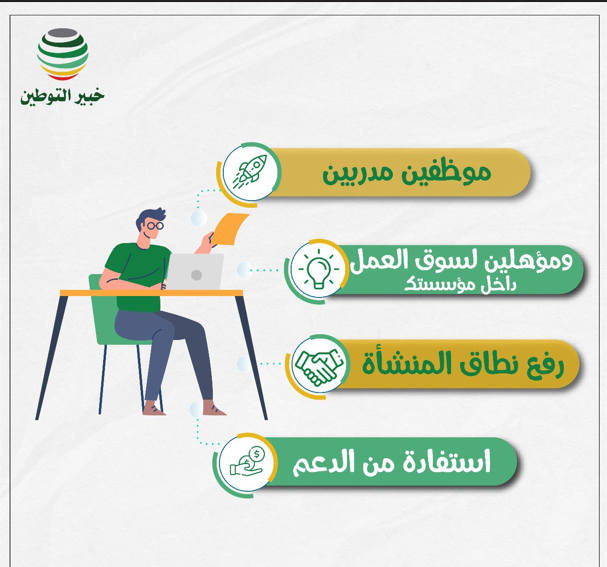 خبير التوطين

موظفين مدربين

ومؤهلين لسوق العمل
داخل مؤسستك

رفع نطاق المنشأة

استفادة من الدعم